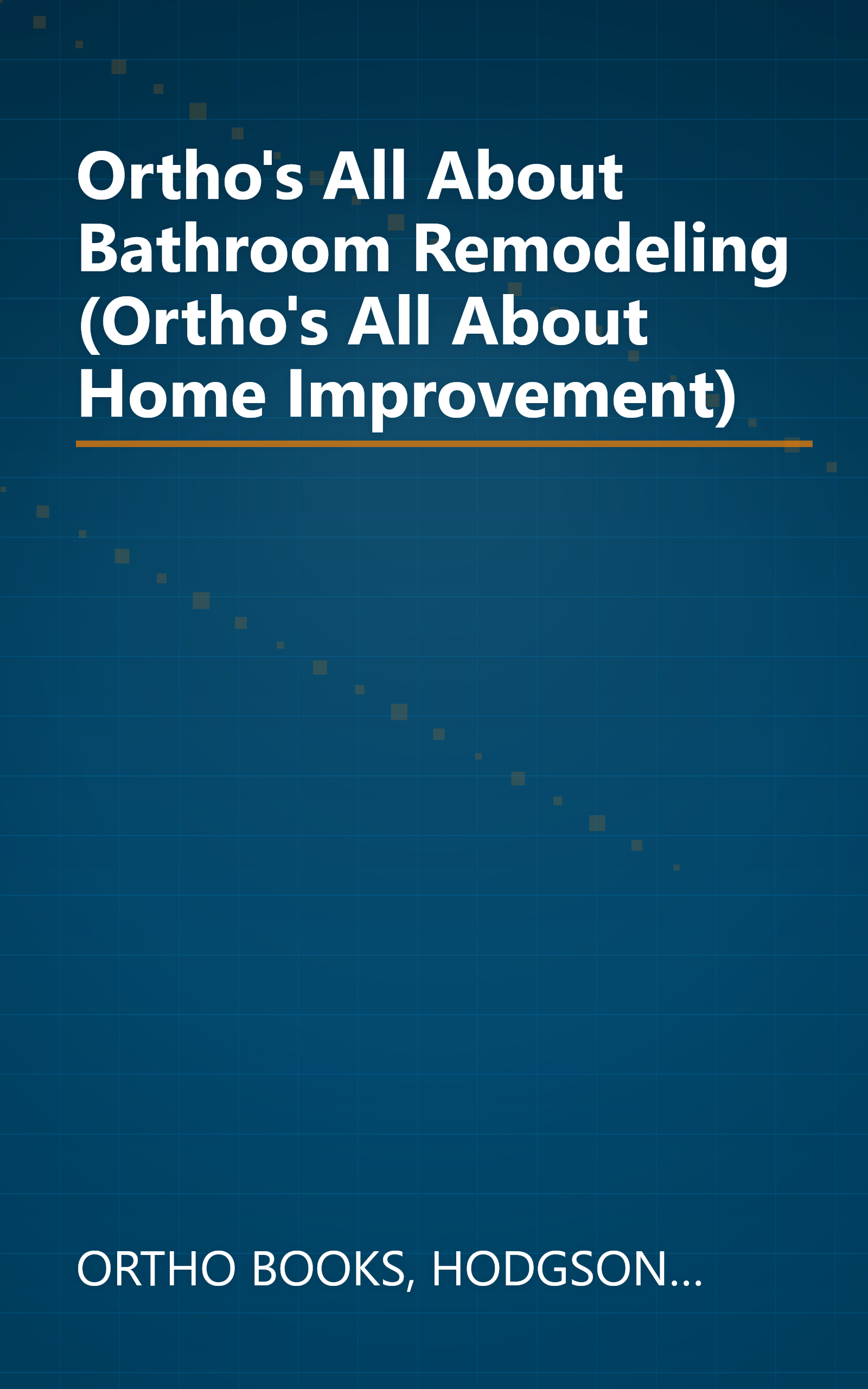 Ortho's All About Bathroom Remodeling (Ortho's All About Home Improvement)

ORTHO BOOKS, HODGSON...